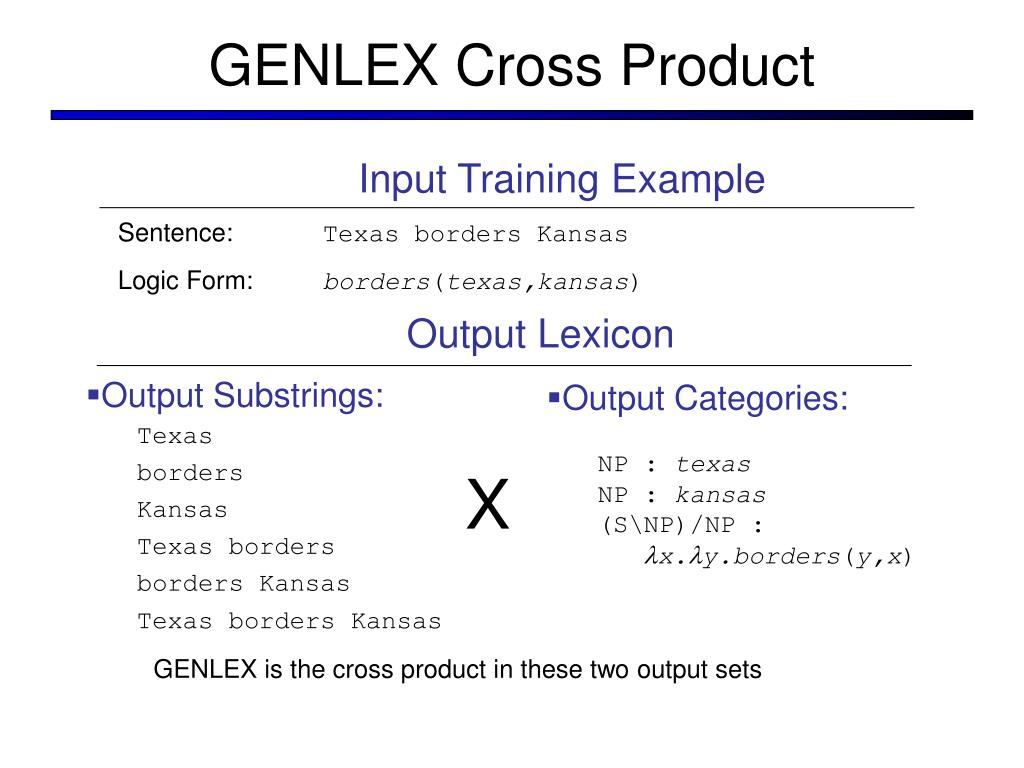 GENLEX Cross Product

Input Training Example

Sentence: Texas borders Kansas

Logic Form: borders(texas,kansas)

Output Lexicon

▪Output Substrings:

Texas
borders
Kansas
Texas borders
borders Kansas
Texas borders Kansas

X

▪Output Categories:

NP : texas
NP : kansas
(S\NP)/NP :
$\lambda x.\lambda y.borders(y,x)$

GENLEX is the cross product in these two output sets